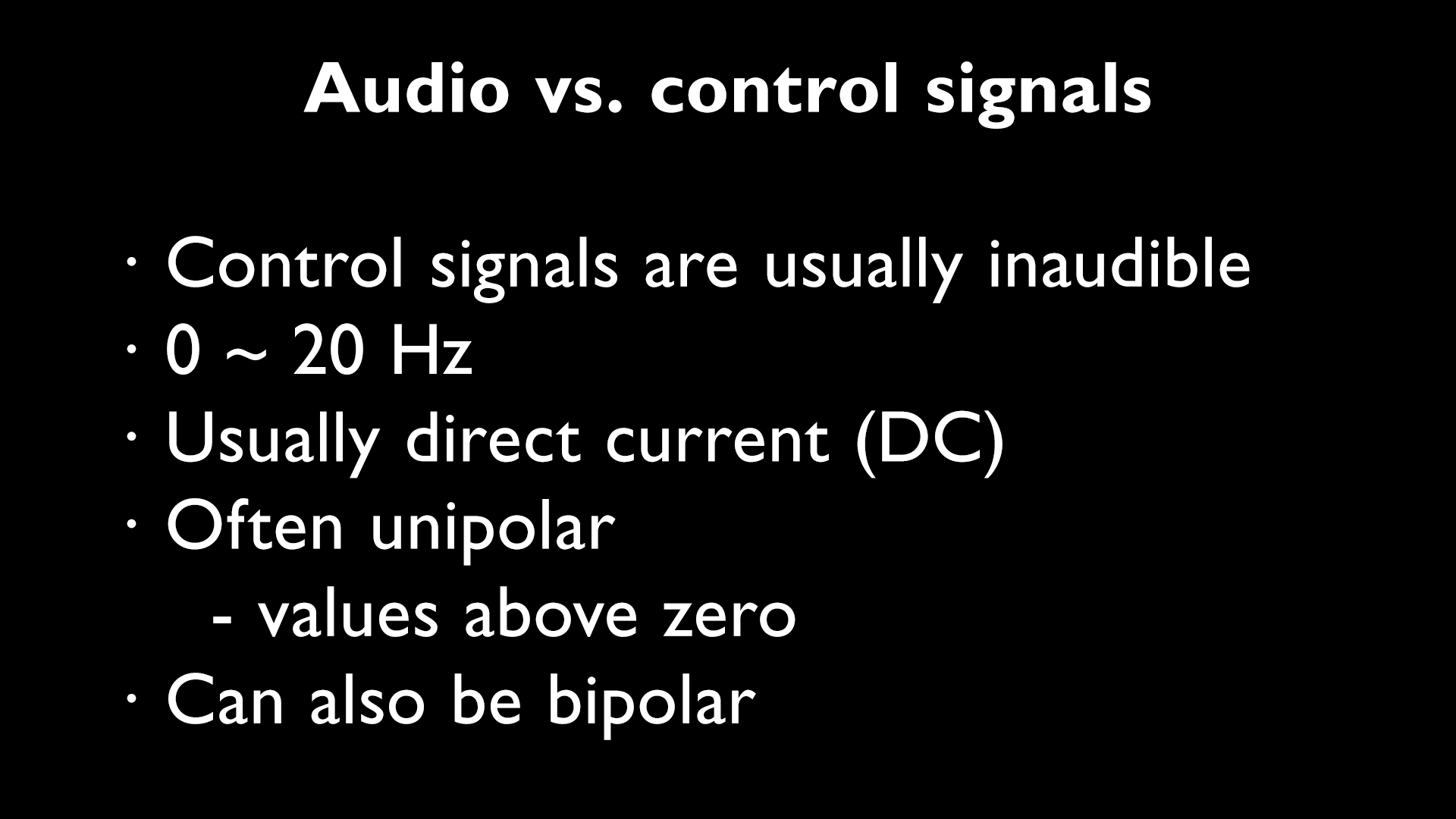 Audio vs. control signals

· Control signals are usually inaudible
· 0 ~ 20 Hz
· Usually direct current (DC)
· Often unipolar
- values above zero
· Can also be bipolar